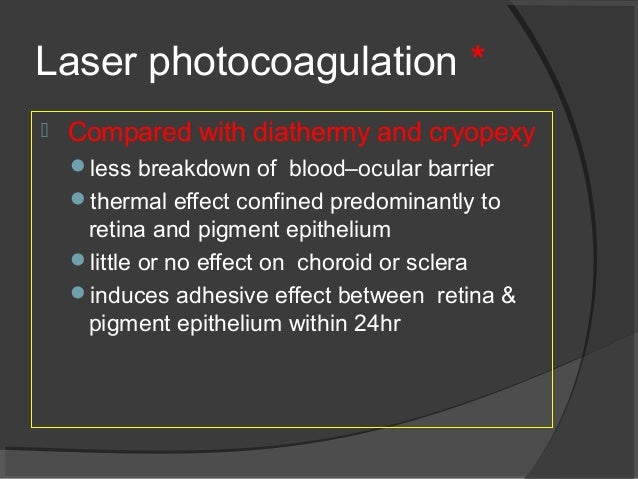 Laser photocoagulation *

Compared with diathermy and cryopexy

- less breakdown of blood–ocular barrier
- thermal effect confined predominantly to retina and pigment epithelium
- little or no effect on choroid or sclera
- induces adhesive effect between retina & pigment epithelium within 24hr